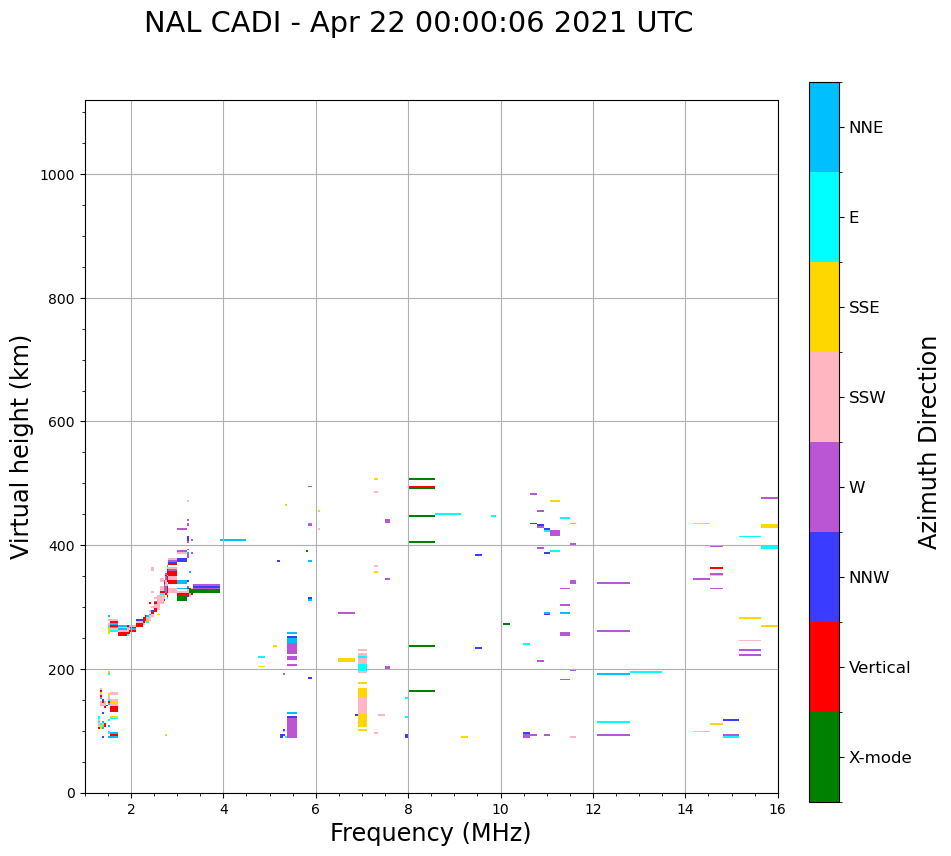 NAL CADI - Apr 22 00:00:06 2021 UTC

Virtual height (km)

1000
800
600
400
200
0

2 4 6 8 10 12 14 16

Frequency (MHz)

NNE
E
SSE
SSW
W
NNW
Vertical
X-mode

Azimuth Direction